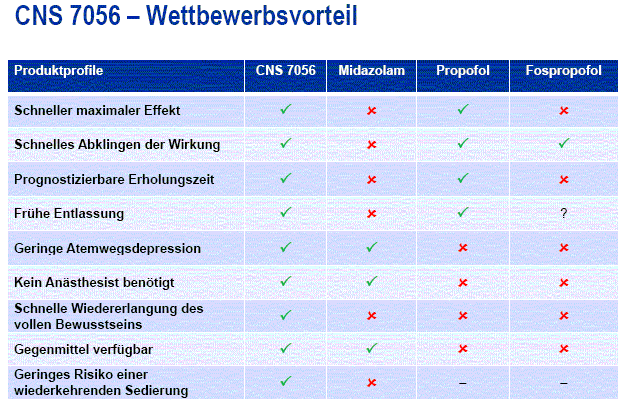 CNS 7056 – Wettbewerbsvorteil

| Produktprofile | CNS 7056 | Midazolam | Propofol | Fospropofol |
|---|---|---|---|---|
| Schneller maximaler Effekt | ✓ | ✗ | ✓ | ✗ |
| Schnelles Abklingen der Wirkung | ✓ | ✗ | ✓ | ✓ |
| Prognostizierbare Erholungszeit | ✓ | ✗ | ✓ | ✗ |
| Frühe Entlassung | ✓ | ✗ | ✓ | ? |
| Geringe Atemwegsdepression | ✓ | ✓ | ✗ | ✗ |
| Kein Anästhesist benötigt | ✓ | ✓ | ✗ | ✗ |
| Schnelle Wiedererlangung des vollen Bewusstseins | ✓ | ✗ | ✗ | ✗ |
| Gegenmittel verfügbar | ✓ | ✓ | ✗ | ✗ |
| Geringes Risiko einer wiederkehrenden Sedierung | ✓ | ✗ | – | – |